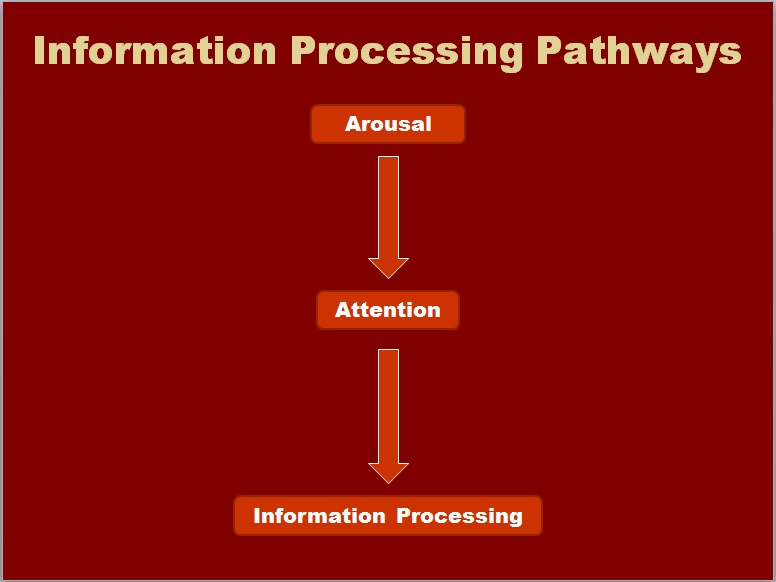 Information Processing Pathways

Arousal

Attention

Information Processing